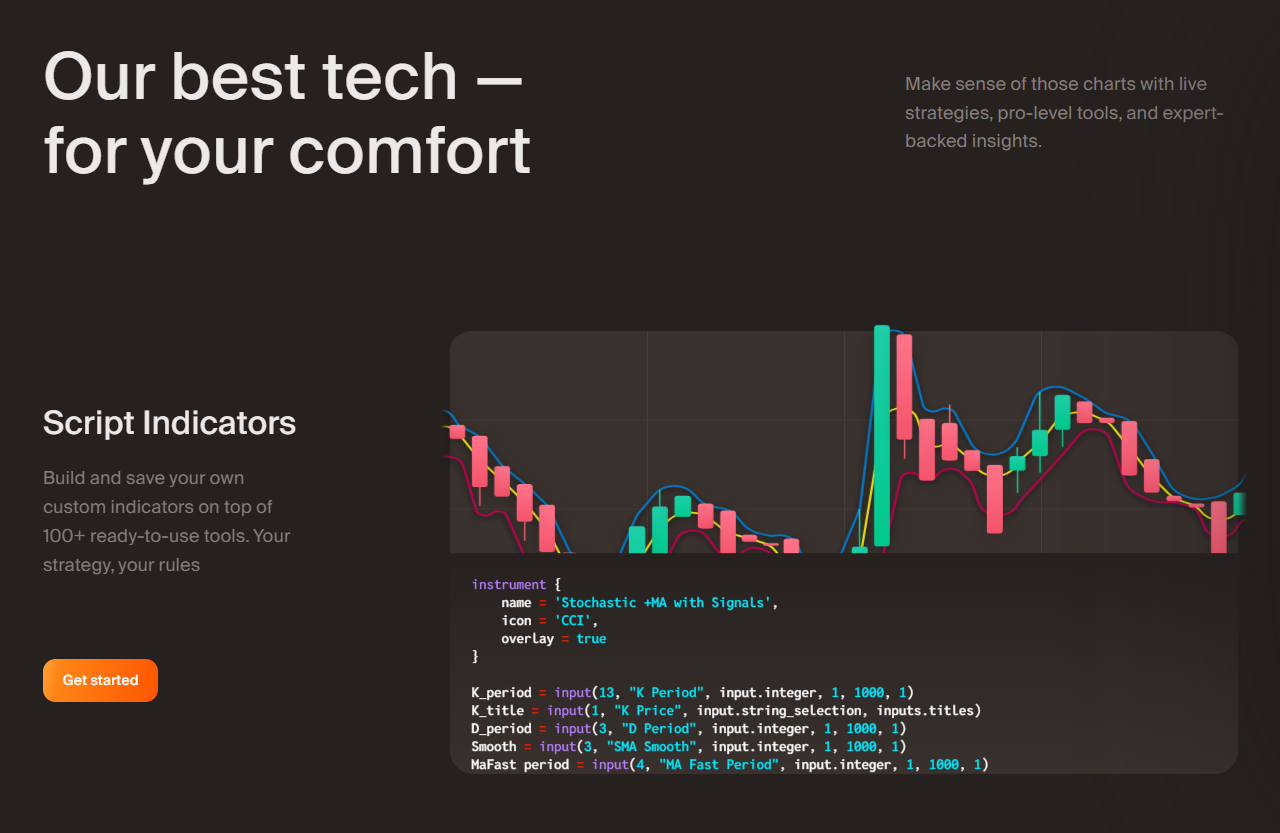 Our best tech — for your comfort

Make sense of those charts with live strategies, pro-level tools, and expert-backed insights.

Script Indicators

Build and save your own custom indicators on top of 100+ ready-to-use tools. Your strategy, your rules

Get started

instrument {
    name = 'Stochastic +MA with Signals',
    icon = 'CCI',
    overlay = true
}

K_period = input(13, "K Period", input.integer, 1, 1000, 1)
K_title = input(1, "K Price", input.string_selection, inputs.titles)
D_period = input(3, "D Period", input.integer, 1, 1000, 1)
Smooth = input(3, "SMA Smooth", input.integer, 1, 1000, 1)
MaFast period = input(4, "MA Fast Period", input.integer, 1, 1000, 1)